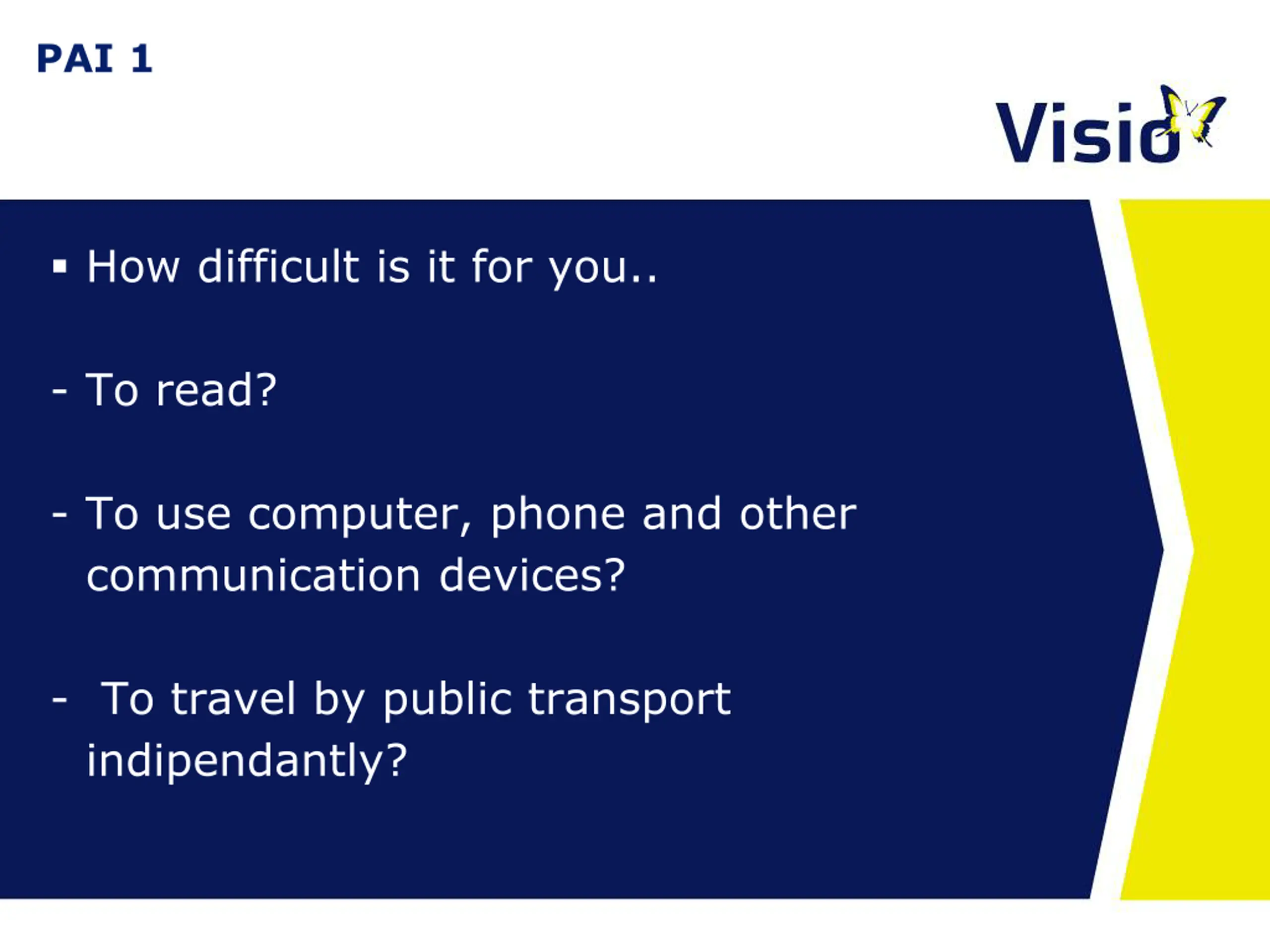 PAI 1

Visio

▪ How difficult is it for you..

- To read?

- To use computer, phone and other communication devices?

- To travel by public transport indipendantly?